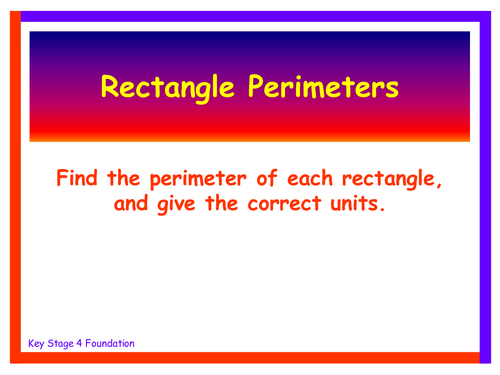 Rectangle Perimeters

Find the perimeter of each rectangle, and give the correct units.

Key Stage 4 Foundation